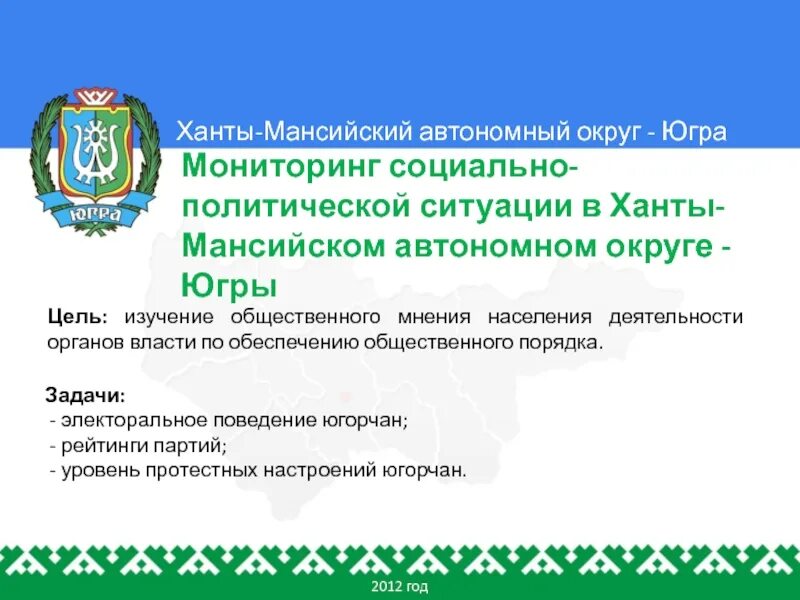 ЮГРА

Ханты-Мансийский автономный округ - Югра

Мониторинг социально-политической ситуации в Ханты-Мансийском автономном округе - Югры

Цель: изучение общественного мнения населения деятельности органов власти по обеспечению общественного порядка.

Задачи:
- электоральное поведение югорчан;
- рейтинги партий;
- уровень протестных настроений югорчан.

2012 год